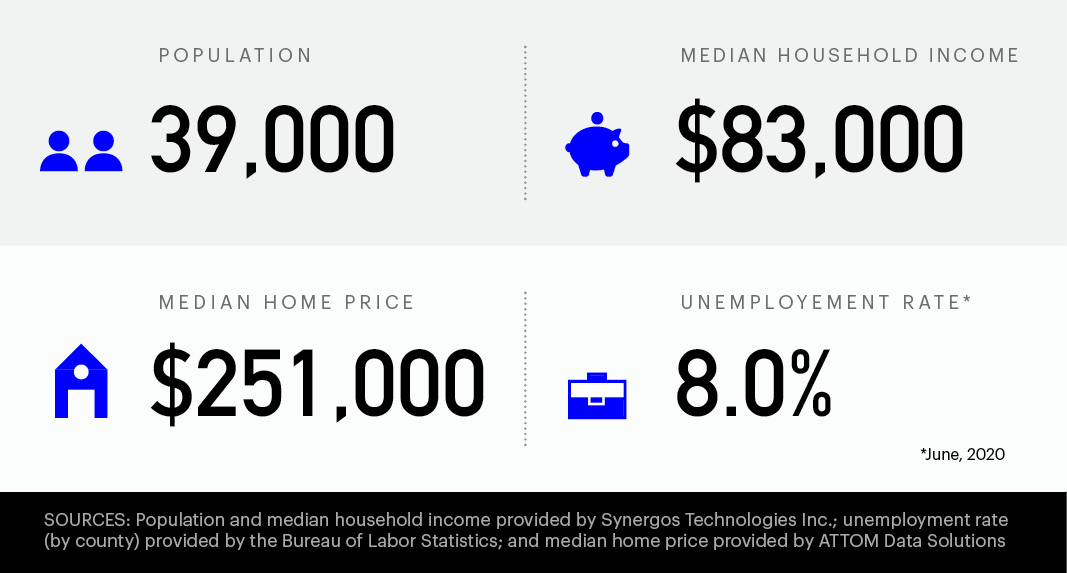 POPULATION

39,000

MEDIAN HOUSEHOLD INCOME

$83,000

MEDIAN HOME PRICE

$251,000

UNEMPLOYEMENT RATE*

8.0%

*June, 2020

SOURCES: Population and median household income provided by Synergos Technologies Inc.; unemployment rate (by county) provided by the Bureau of Labor Statistics; and median home price provided by ATTOM Data Solutions